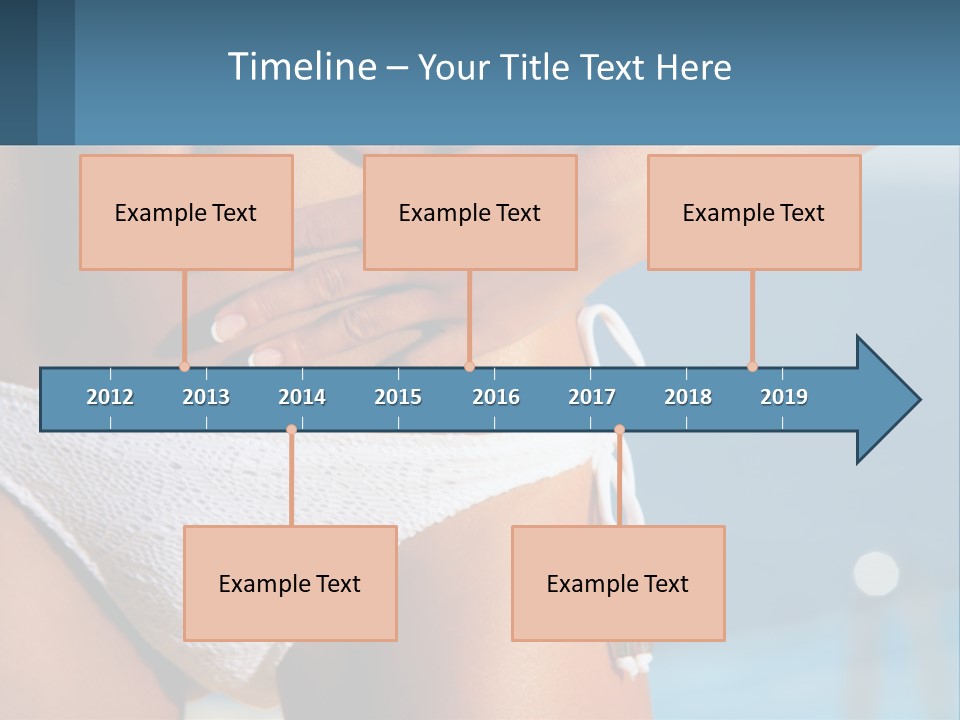 Timeline – Your Title Text Here

Example Text

Example Text

Example Text

2012 2013 2014 2015 2016 2017 2018 2019

Example Text

Example Text